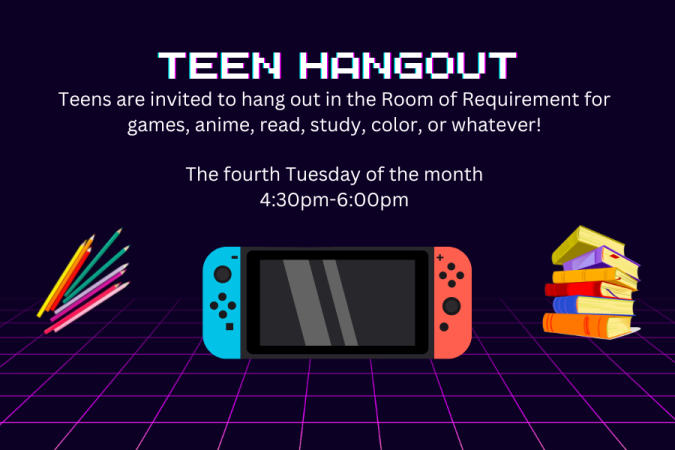 TEEN HANGOUT
Teens are invited to hang out in the Room of Requirement for games, anime, read, study, color, or whatever!

The fourth Tuesday of the month
4:30pm-6:00pm